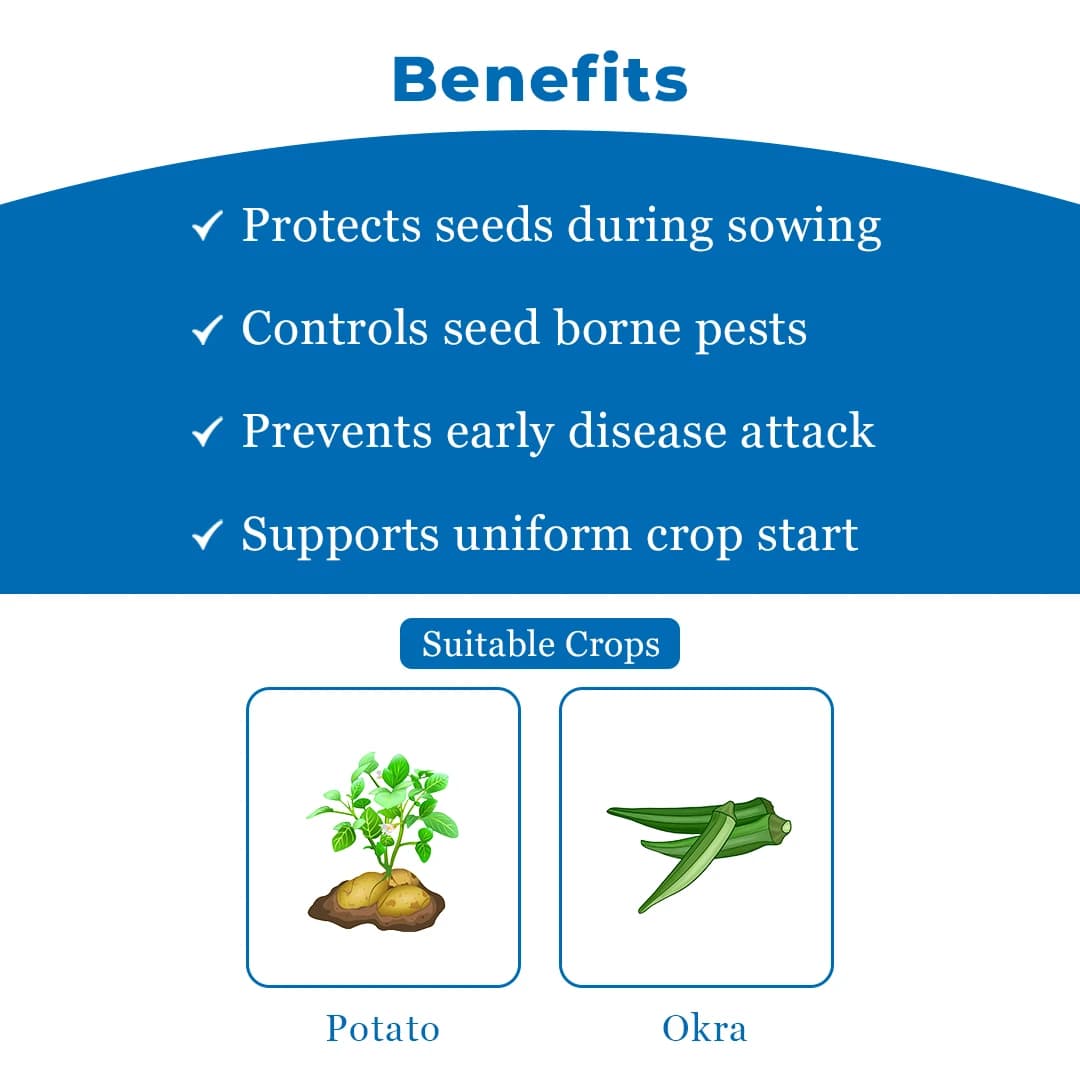 Benefits

✓ Protects seeds during sowing

✓ Controls seed borne pests

✓ Prevents early disease attack

✓ Supports uniform crop start

Suitable Crops

Potato

Okra